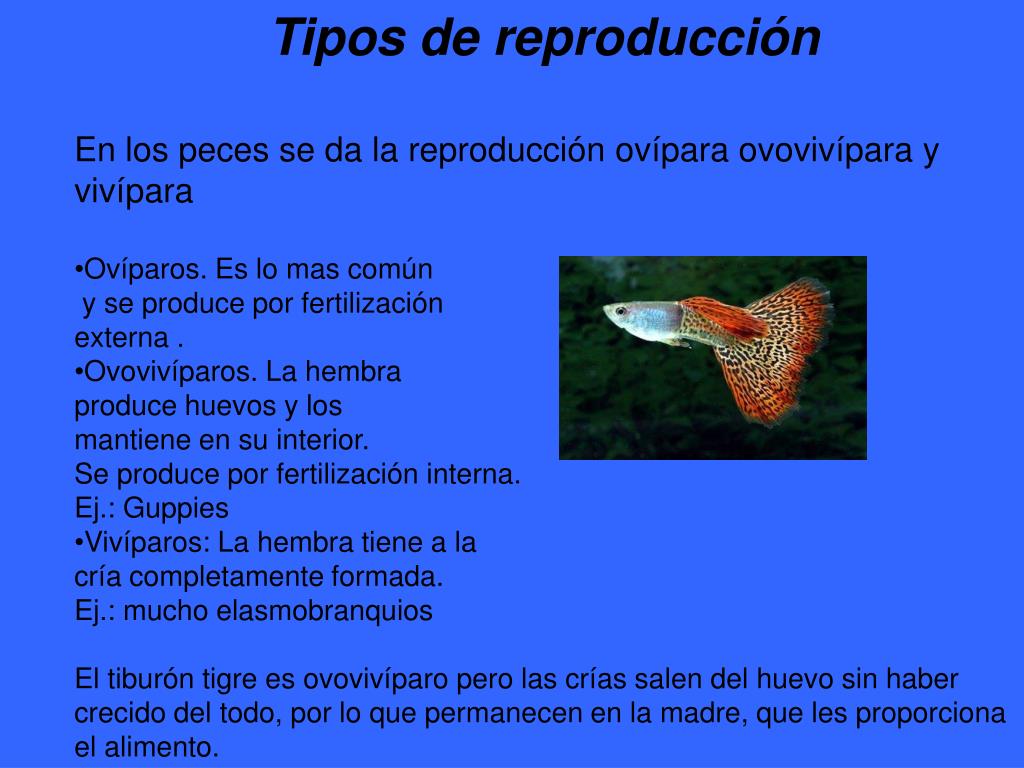 Tipos de reproducción

En los peces se da la reproducción ovípara ovovivípara y vivípara

•Ovíparos. Es lo mas común y se produce por fertilización externa .
•Ovovivíparos. La hembra produce huevos y los mantiene en su interior.
Se produce por fertilización interna.
Ej.: Guppies
•Vivíparos: La hembra tiene a la cría completamente formada.
Ej.: mucho elasmobranquios

El tiburón tigre es ovovivíparo pero las crías salen del huevo sin haber crecido del todo, por lo que permanecen en la madre, que les proporciona el alimento.